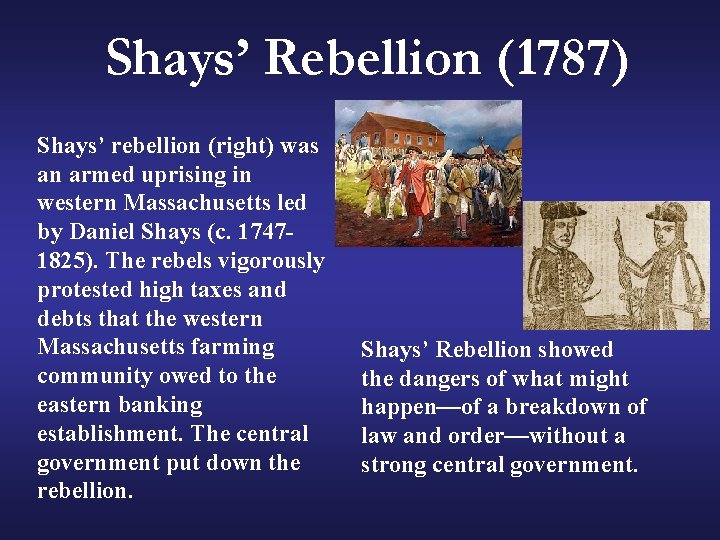 Shays' Rebellion (1787)

Shays' rebellion (right) was an armed uprising in western Massachusetts led by Daniel Shays (c. 1747-1825). The rebels vigorously protested high taxes and debts that the western Massachusetts farming community owed to the eastern banking establishment. The central government put down the rebellion.

Shays' Rebellion showed the dangers of what might happen—of a breakdown of law and order—without a strong central government.